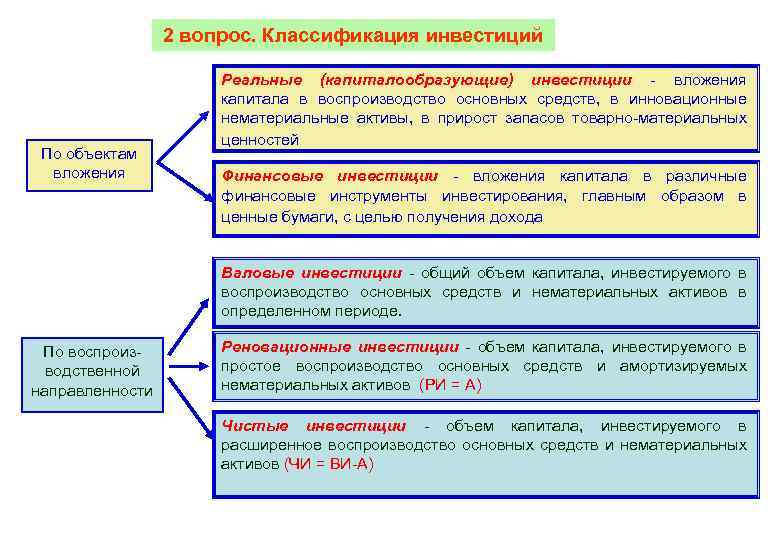 2 вопрос. Классификация инвестиций

По объектам вложения

Реальные (капиталообразующие) инвестиции - вложения капитала в воспроизводство основных средств, в инновационные нематериальные активы, в прирост запасов товарно-материальных ценностей

Финансовые инвестиции - вложения капитала в различные финансовые инструменты инвестирования, главным образом в ценные бумаги, с целью получения дохода

По воспроизводственной направленности

Валовые инвестиции - общий объем капитала, инвестируемого в воспроизводство основных средств и нематериальных активов в определенном периоде.

Реновационные инвестиции - объем капитала, инвестируемого в простое воспроизводство основных средств и амортизируемых нематериальных активов (РИ = А)

Чистые инвестиции - объем капитала, инвестируемого в расширенное воспроизводство основных средств и нематериальных активов (ЧИ = БИ-А)